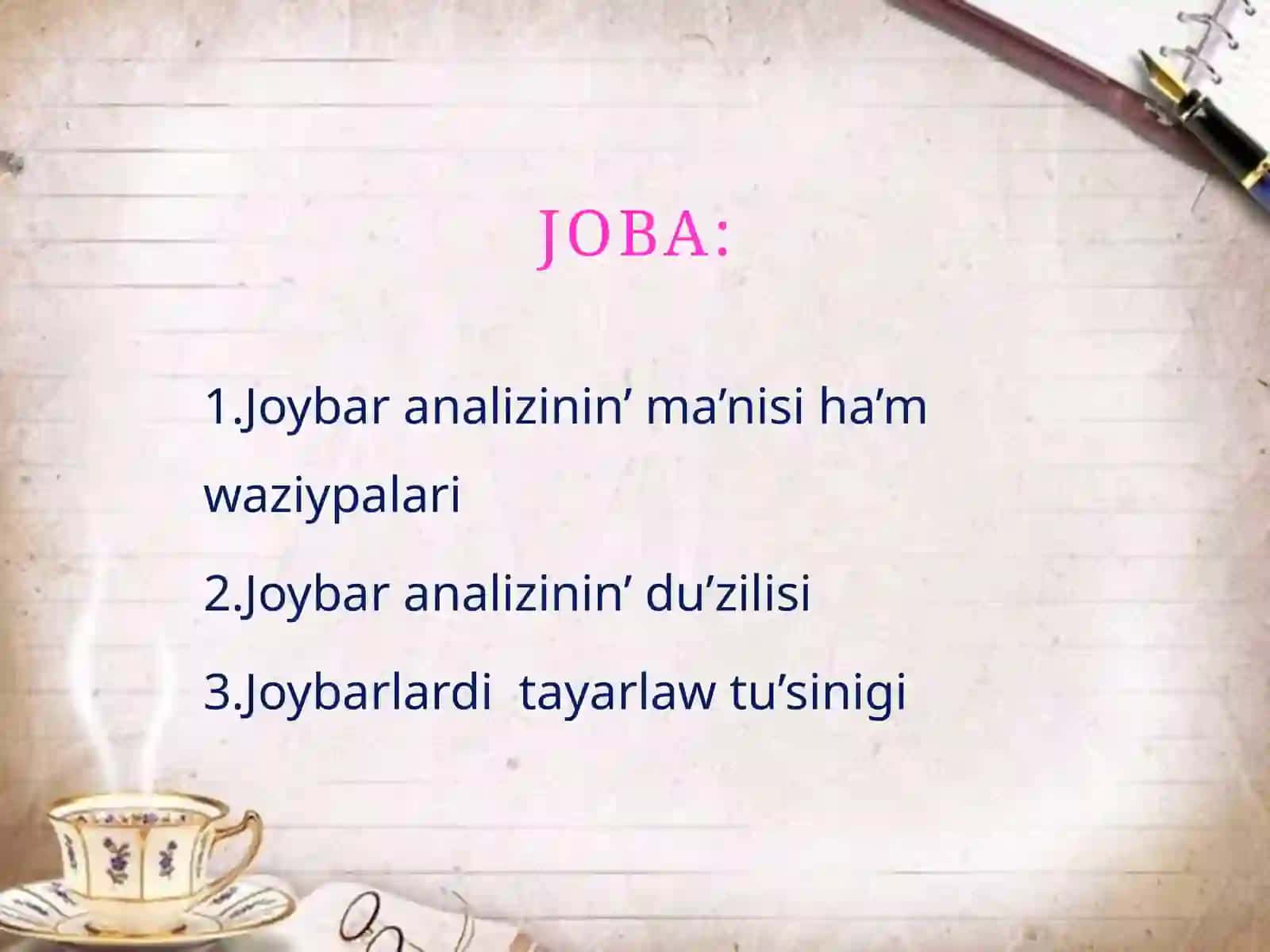 JOBA:

1.Joybar analizinin’ ma’nisi ha’m waziypalari

2.Joybar analizinin’ du’zilisi

3.Joybarlardi  tayarlaw tu’sinigi